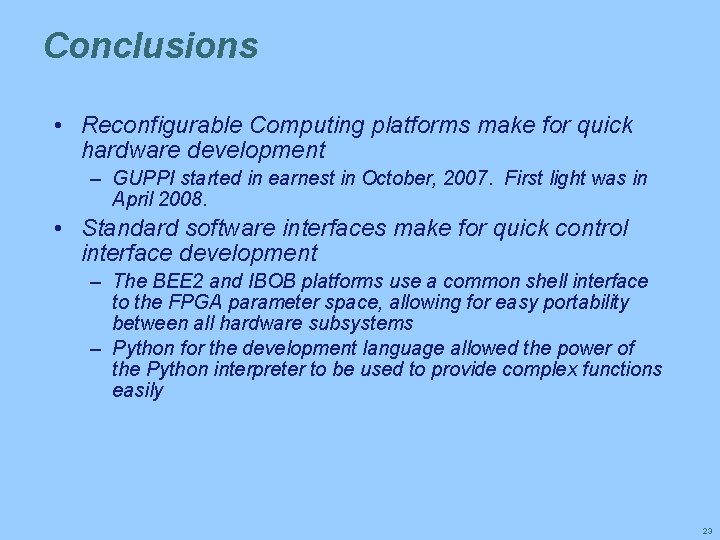 Conclusions

• Reconfigurable Computing platforms make for quick hardware development
– GUPPI started in earnest in October, 2007. First light was in April 2008.

• Standard software interfaces make for quick control interface development
– The BEE2 and IBOB platforms use a common shell interface to the FPGA parameter space, allowing for easy portability between all hardware subsystems
– Python for the development language allowed the power of the Python interpreter to be used to provide complex functions easily

23